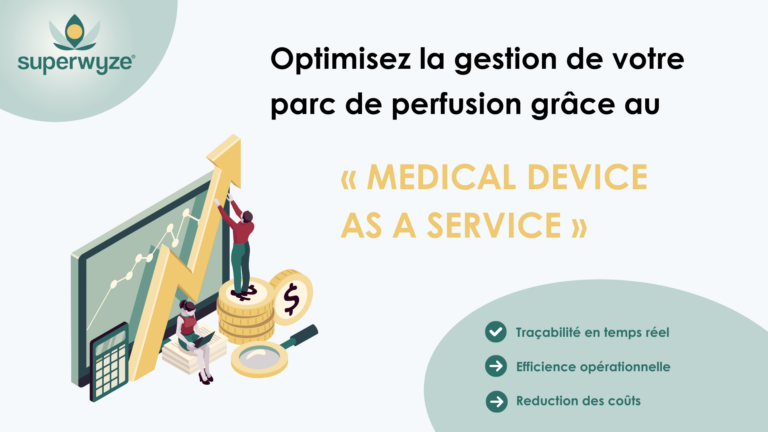 superwyze®

Optimisez la gestion de votre parc de perfusion grâce au

« MEDICAL DEVICE AS A SERVICE »

$

Traçabilité en temps réel

Efficience opérationnelle

Reduction des coûts